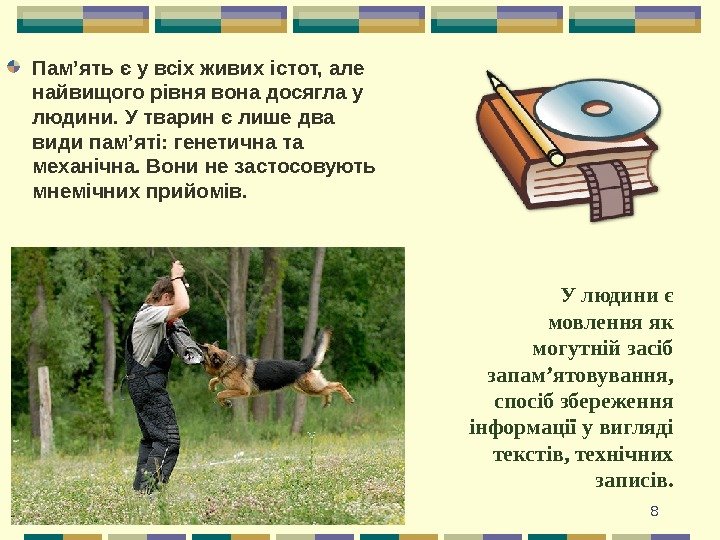 Пам’ять є у всіх живих істот, але найвищого рівня вона досягла у людини. У тварин є лише два види пам’яті: генетична та механічна. Вони не застосовують мнемічних прийомів.

У людини є мовлення як могутній засіб запам’ятовування, спосіб збереження інформації у вигляді текстів, технічних записів.

8